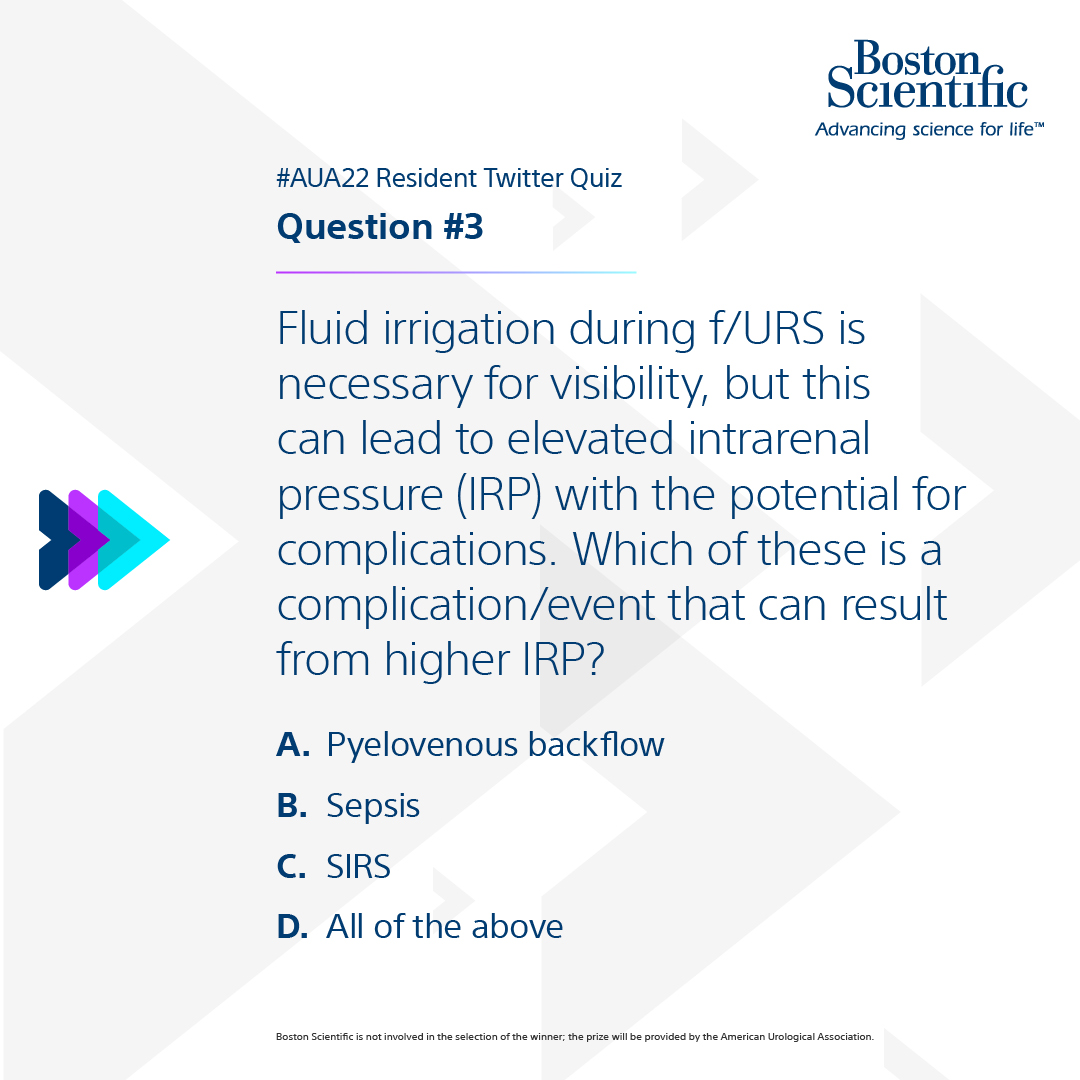 Boston Scientific
Advancing science for life™

#AUA22 Resident Twitter Quiz
Question #3

Fluid irrigation during f/URS is necessary for visibility, but this can lead to elevated intrarenal pressure (IRP) with the potential for complications. Which of these is a complication/event that can result from higher IRP?

A. Pyelovenous backflow
B. Sepsis
C. SIRS
D. All of the above

Boston Scientific is not involved in the selection of the winner; the prize will be provided by the American Urological Association.